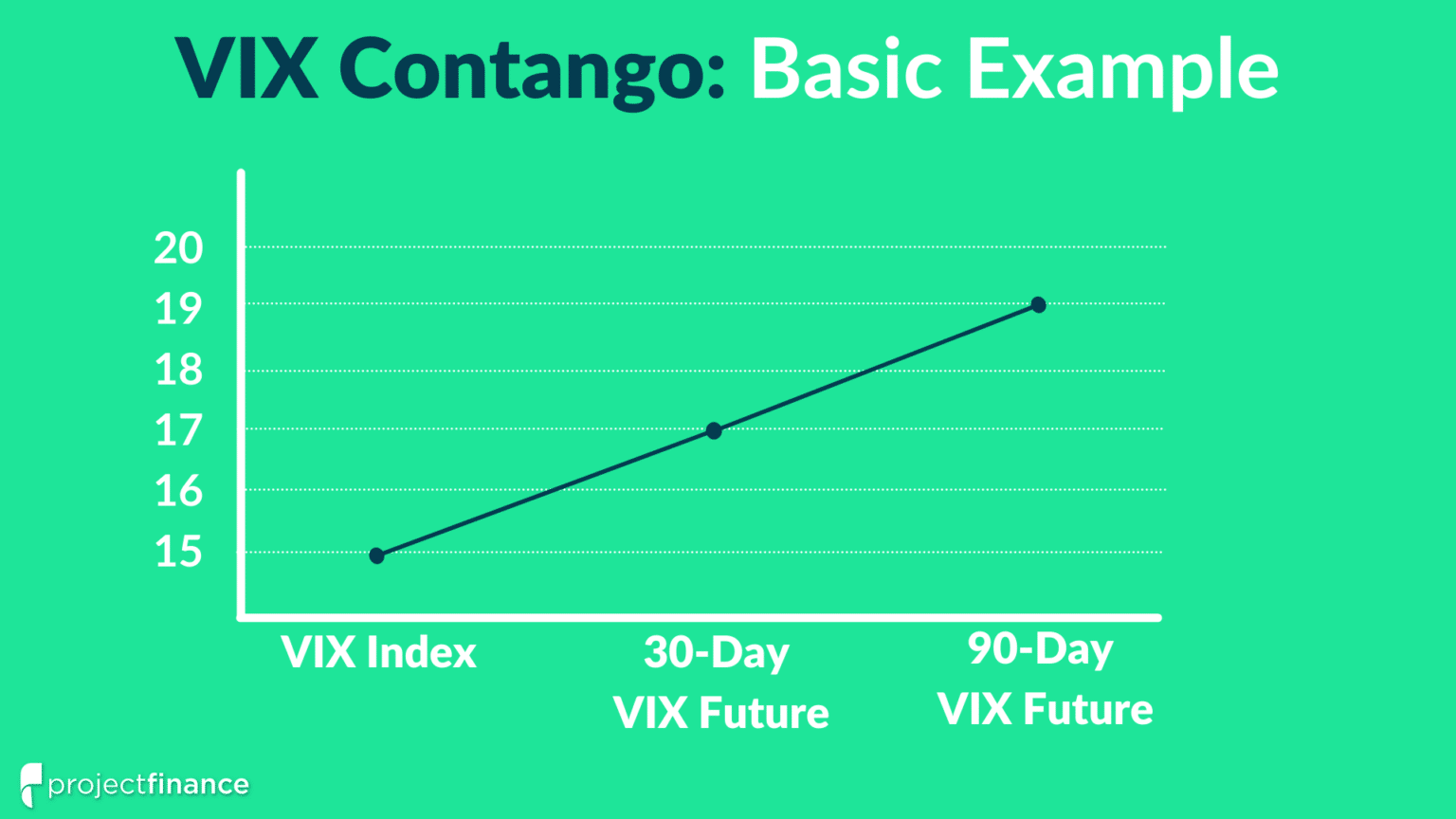 VIX Contango: Basic Example

20
19
18
17
16
15

VIX Index
30-Day VIX Future
90-Day VIX Future

projectfinance